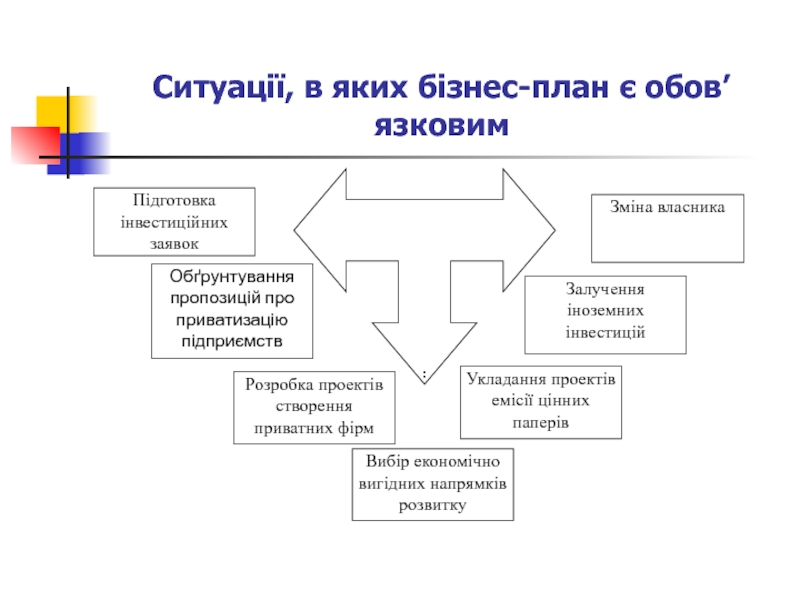 Ситуації, в яких бізнес-план є обов’язковим

Підготовка інвестиційних заявок

Зміна власника

Обґрунтування пропозицій про приватизацію підприємств

Залучення іноземних інвестицій

:

Розробка проектів створення приватних фірм

Укладання проектів емісії цінних паперів

Вибір економічно вигідних напрямків розвитку